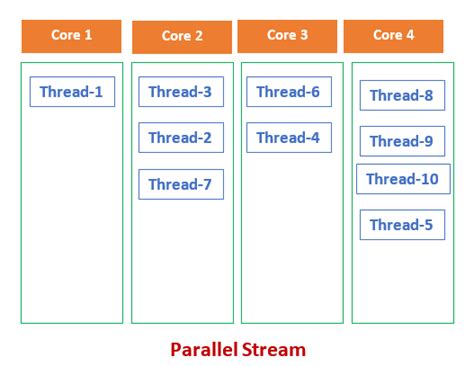 Core 1
Thread-1

Core 2
Thread-3
Thread-2
Thread-7

Core 3
Thread-6
Thread-4

Core 4
Thread-8
Thread-9
Thread-10
Thread-5

Parallel Stream